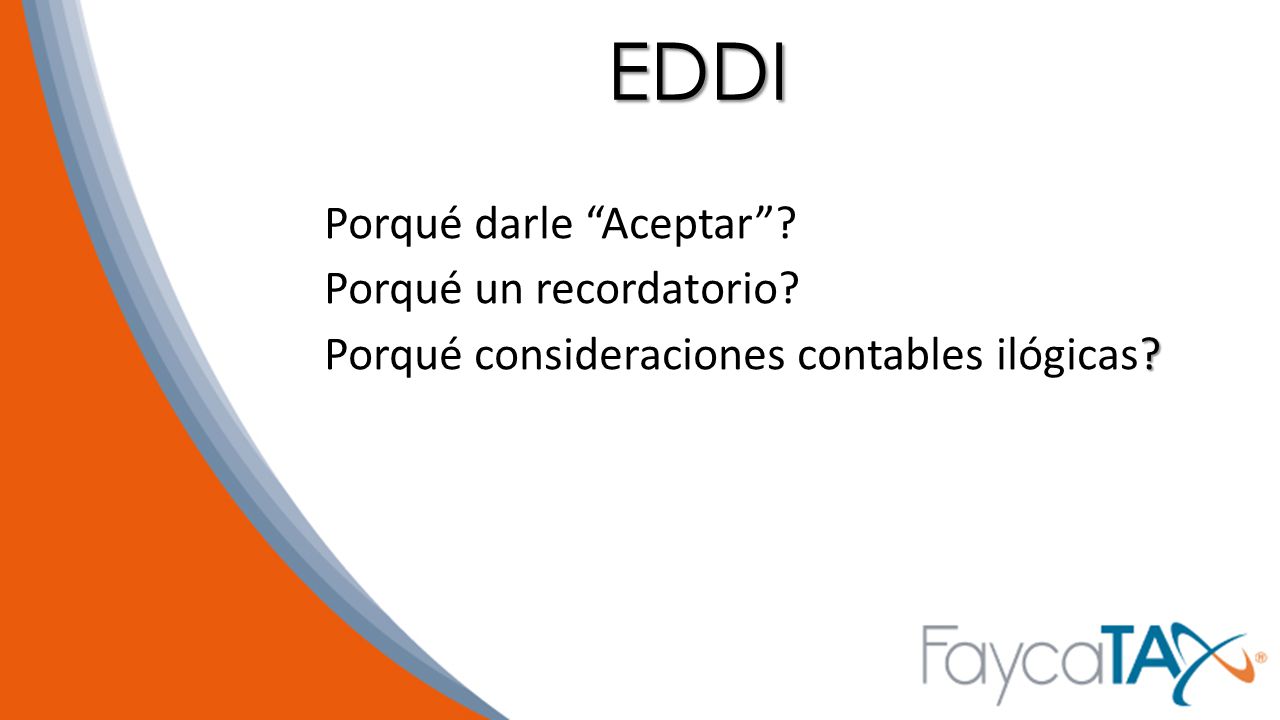 EDDI

Porqué darle “Aceptar”?
Porqué un recordatorio?
Porqué consideraciones contables ilógicas?

FaycaTAX®